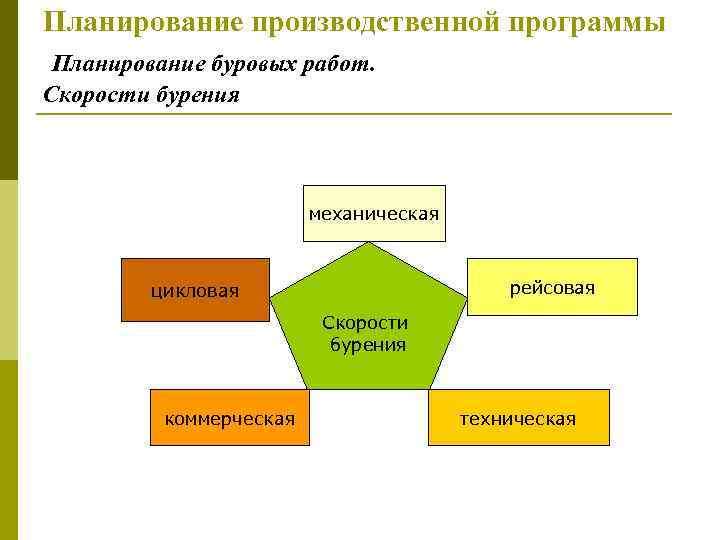 Планирование производственной программы

Планирование буровых работ.

Скорости бурения

механическая

цикловая

рейсовая

Скорости бурения

коммерческая

техническая